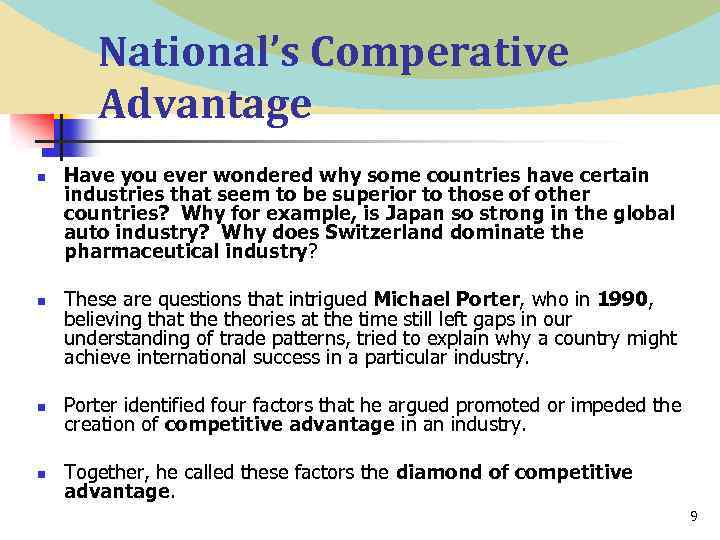 National's Comperative Advantage

- Have you ever wondered why some countries have certain industries that seem to be superior to those of other countries? Why for example, is Japan so strong in the global auto industry? Why does Switzerland dominate the pharmaceutical industry?

- These are questions that intrigued Michael Porter, who in 1990, believing that the theories at the time still left gaps in our understanding of trade patterns, tried to explain why a country might achieve international success in a particular industry.

- Porter identified four factors that he argued promoted or impeded the creation of competitive advantage in an industry.

- Together, he called these factors the diamond of competitive advantage.

9